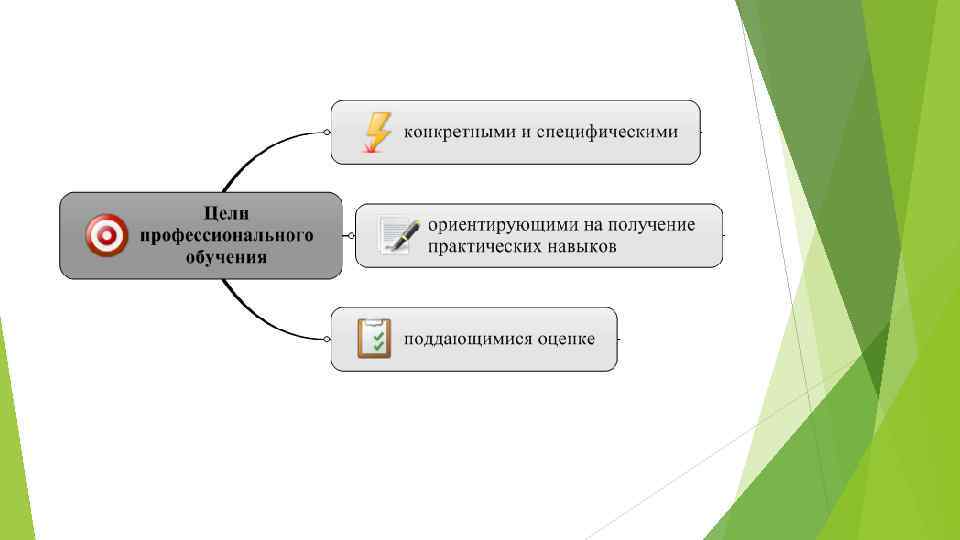 Цели профессионального обучения

конкретными и специфическими

ориентирующими на получение практических навыков

поддающимися оценке